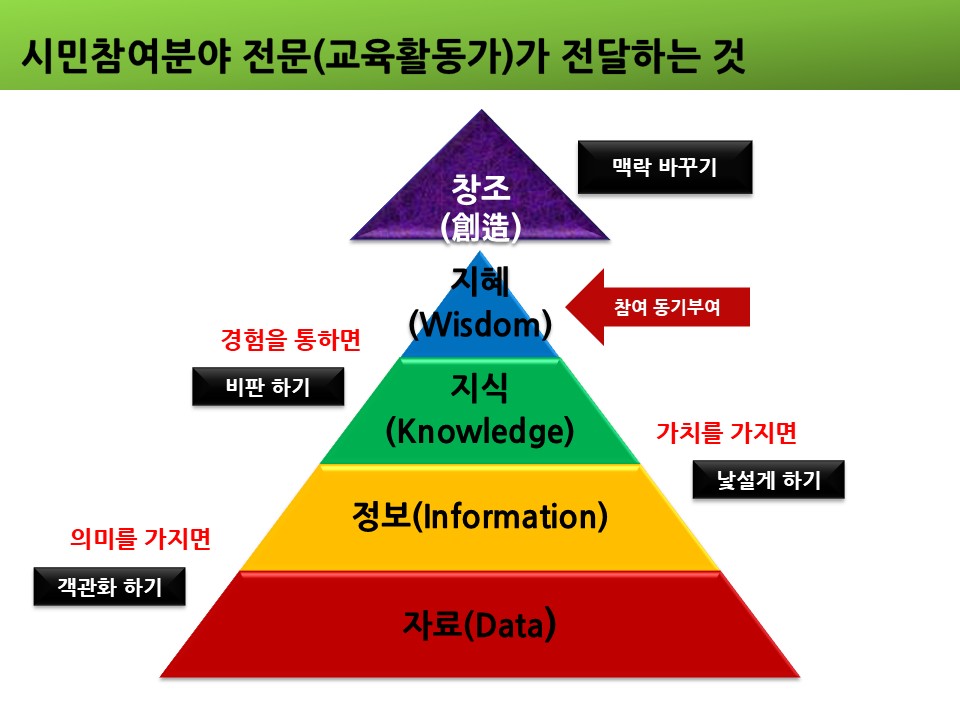 시민참여분야 전문(교육활동가)가 전달하는 것

창조
(創造)

맥락 바꾸기

지혜
(Wisdom)

참여 동기부여

경험을 통하면

비판 하기

지식
(Knowledge)

가치를 가지면

낯설게 하기

정보(Information)

의미를 가지면

객관화 하기

자료(Data)